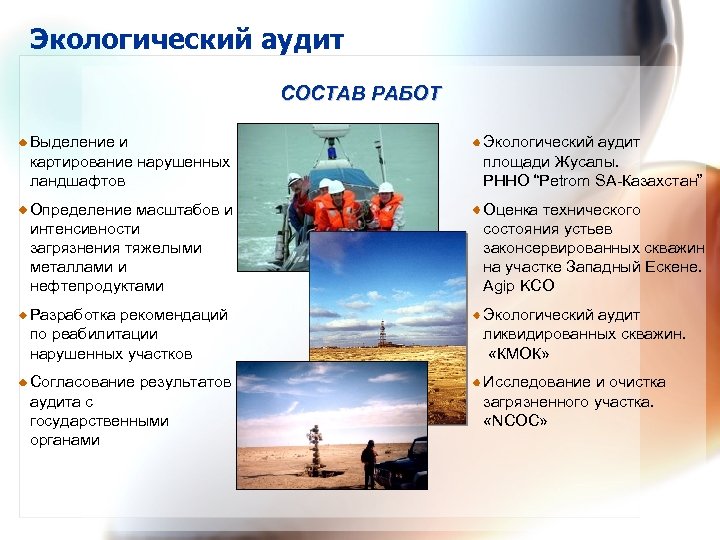 Экологический аудит

СОСТАВ РАБОТ

Выделение и картирование нарушенных ландшафтов

Определение масштабов и интенсивности загрязнения тяжелыми металлами и нефтепродуктами

Разработка рекомендаций по реабилитации нарушенных участков

Согласование результатов аудита с государственными органами

Экологический аудит площади Жусалы. РННО "Petrom SA-Казахстан"

Оценка технического состояния устьев законсервированных скважин на участке Западный Ескене. Agip KCO

Экологический аудит ликвидированных скважин. «КМОК»

Исследование и очистка загрязненного участка. «NCOC»